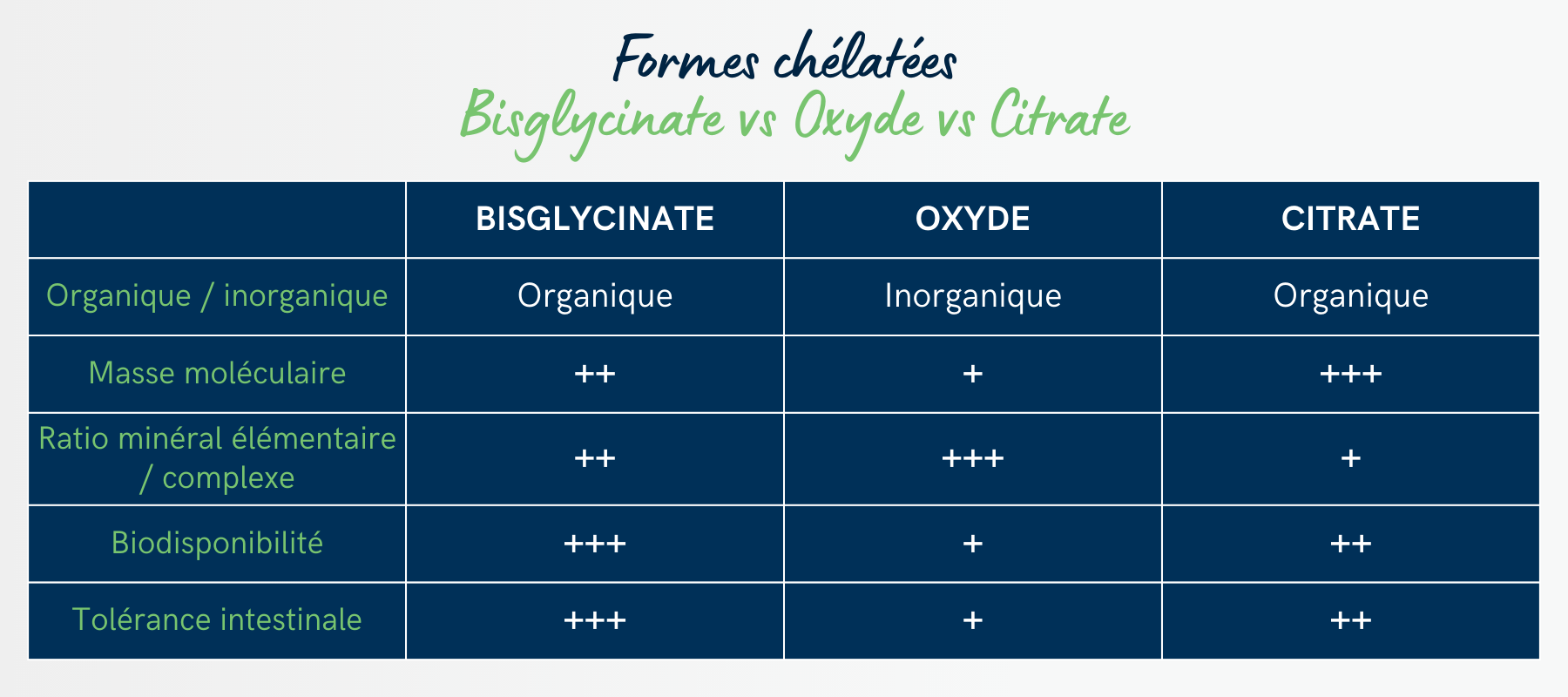 Formes chélatées
Bisglycinate vs Oxyde vs Citrate

| | BISGLYCINATE | OXYDE | CITRATE |
|---|---|---|---|
| Organique / inorganique | Organique | Inorganique | Organique |
| Masse moléculaire | ++ | + | +++ |
| Ratio minéral élémentaire / complexe | ++ | +++ | + |
| Biodisponibilité | +++ | + | ++ |
| Tolérance intestinale | +++ | + | ++ |